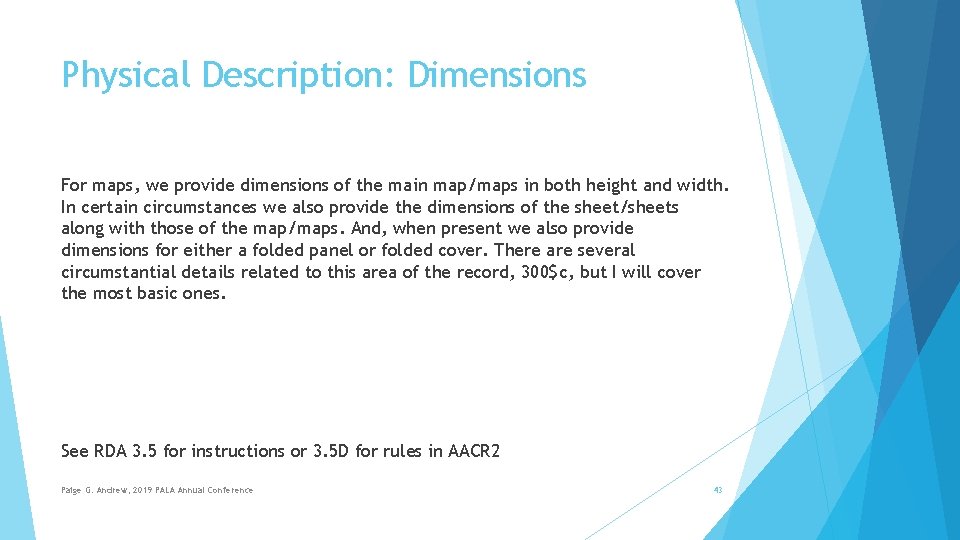 Physical Description: Dimensions

For maps, we provide dimensions of the main map/maps in both height and width. In certain circumstances we also provide the dimensions of the sheet/sheets along with those of the map/maps. And, when present we also provide dimensions for either a folded panel or folded cover. There are several circumstantial details related to this area of the record, 300$c, but I will cover the most basic ones.

See RDA 3.5 for instructions or 3.5D for rules in AACR2

Paige G. Andrew, 2019 PALA Annual Conference

43